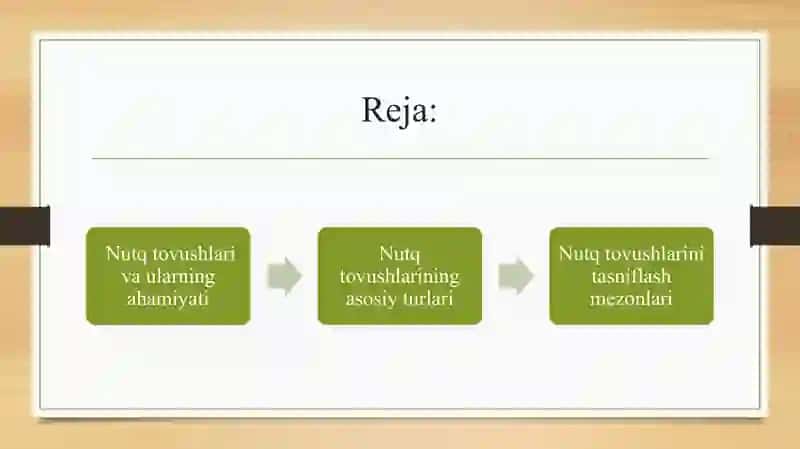 Reja:

Nutq tovushlari va ularning ahamiyati

Nutq tovushlarining asosiy turlari

Nutq tovushlarini tasniflash mezonlari